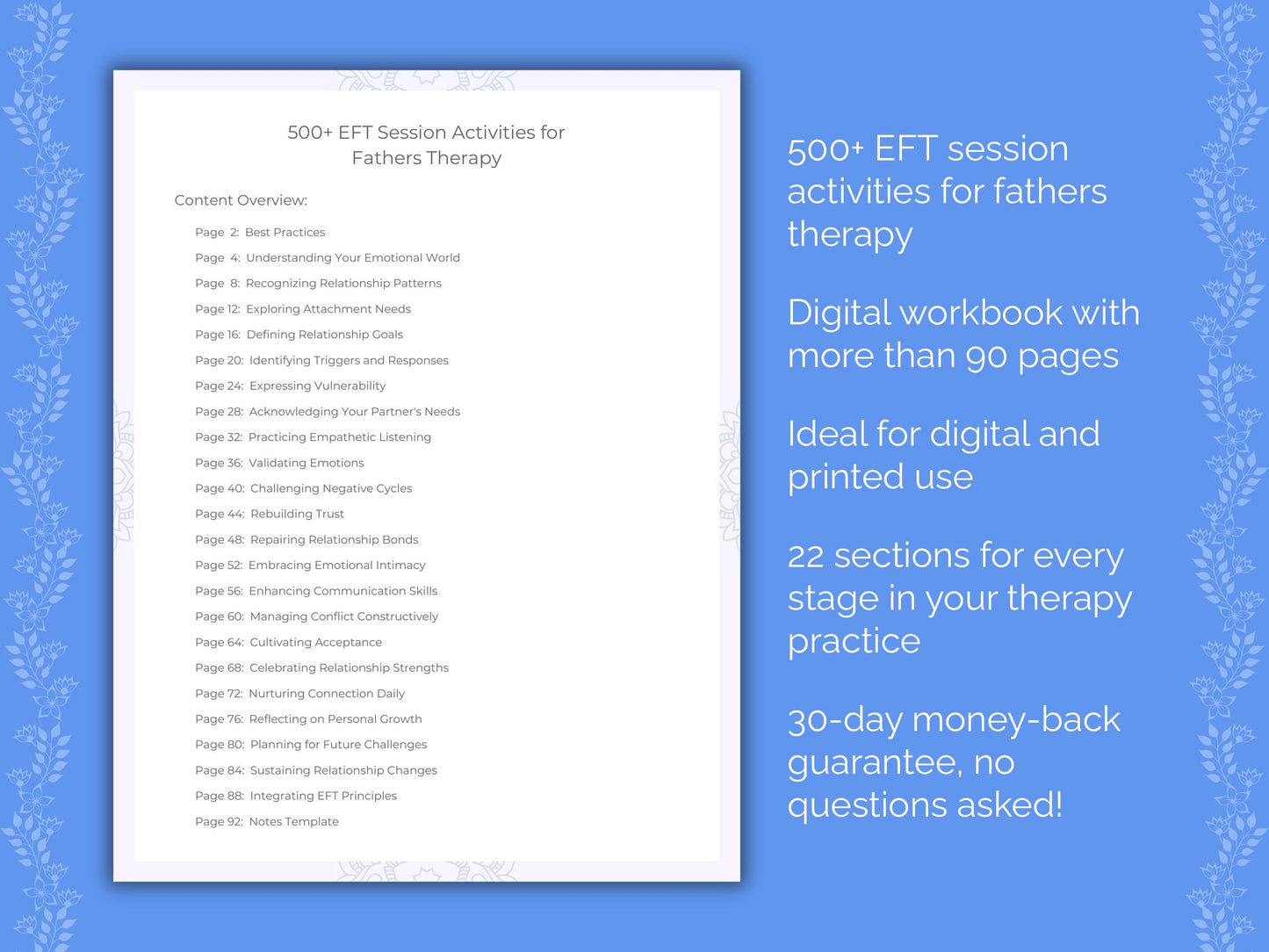 500+ EFT Session Activities for Fathers Therapy

Content Overview:

Page 2: Best Practices
Page 4: Understanding Your Emotional World
Page 8: Recognizing Relationship Patterns
Page 12: Exploring Attachment Needs
Page 16: Defining Relationship Goals
Page 20: Identifying Triggers and Responses
Page 24: Expressing Vulnerability
Page 28: Acknowledging Your Partner's Needs
Page 32: Practicing Empathetic Listening
Page 36: Validating Emotions
Page 40: Challenging Negative Cycles
Page 44: Rebuilding Trust
Page 48: Repairing Relationship Bonds
Page 52: Embracing Emotional Intimacy
Page 56: Enhancing Communication Skills
Page 60: Managing Conflict Constructively
Page 64: Cultivating Acceptance
Page 68: Celebrating Relationship Strengths
Page 72: Nurturing Connection Daily
Page 76: Reflecting on Personal Growth
Page 80: Planning for Future Challenges
Page 84: Sustaining Relationship Changes
Page 88: Integrating EFT Principles
Page 92: Notes Template

500+ EFT session activities for fathers therapy

Digital workbook with more than 90 pages

Ideal for digital and printed use

22 sections for every stage in your therapy practice

30-day money-back guarantee, no questions asked!